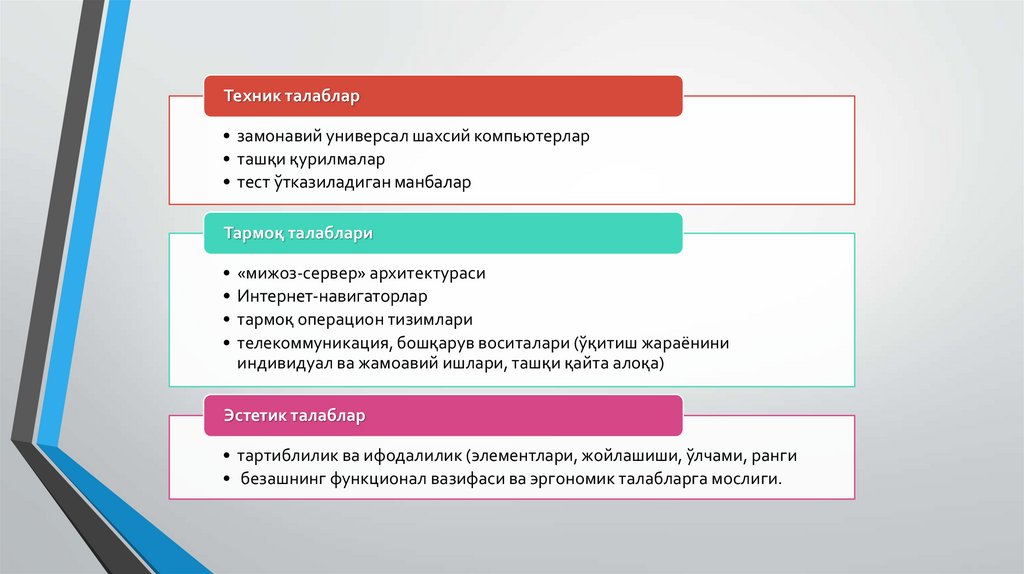 Техник талаблар

• замонавий универсал шахсий компьютерлар
• ташқи қурилмалар
• тест ўтказиладиган манбалар

Тармоқ талаблари

• «мижоз-сервер» архитектураси
• Интернет-навигаторлар
• тармоқ операцион тизимлари
• телекоммуникация, бошқарув воситалари (ўқитиш жараёнини индивидуал ва жамоавий ишлари, ташқи қайта алоқа)

Эстетик талаблар

• тартиблилик ва ифодалилик (элементлари, жойлашиши, ўлчами, ранги
• безашнинг функционал вазифаси ва эргономик талабларга мослиги.